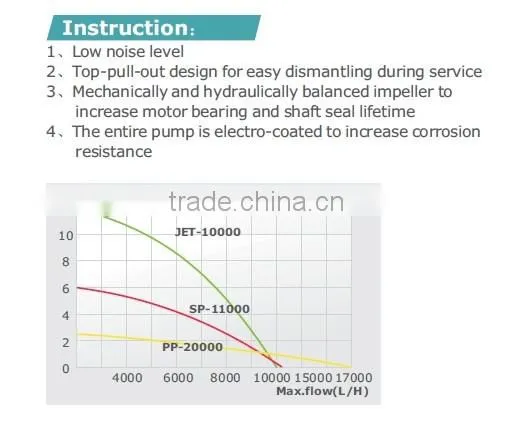 Instruction:

1、Low noise level
2、Top-pull-out design for easy dismantling during service
3、Mechanically and hydraulically balanced impeller to increase motor bearing and shaft seal lifetime
4、The entire pump is electro-coated to increase corrosion resistance

trade.china.cn

10
8
6
4
2
0

JET-10000
SP-11000
PP-20000

4000 6000 8000 10000 15000 17000
Max.flow(L/H)